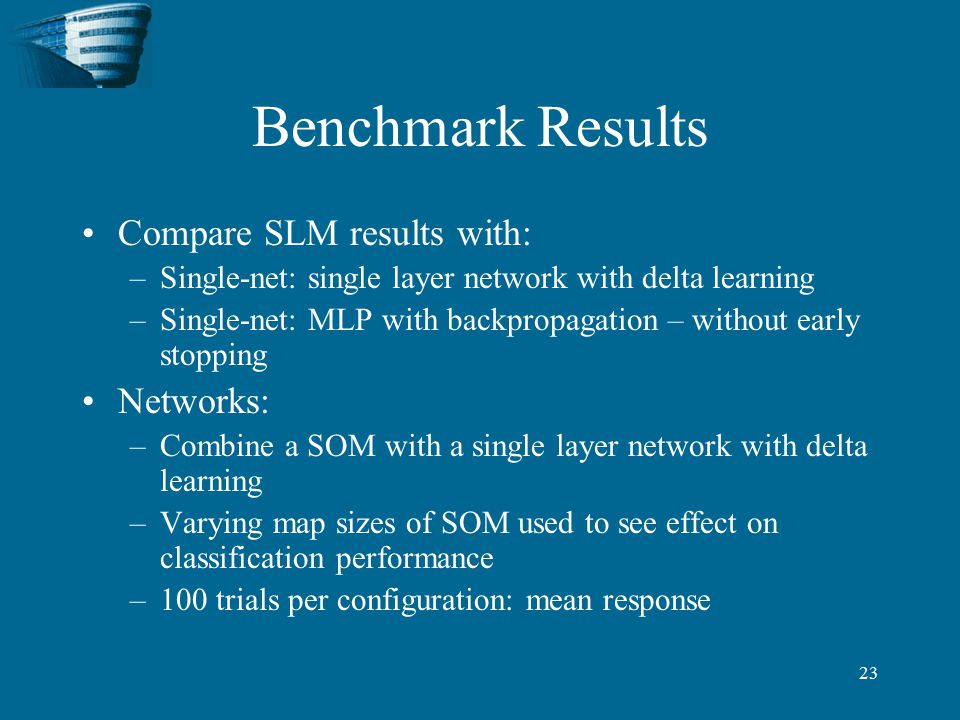 Benchmark Results

• Compare SLM results with:
– Single-net: single layer network with delta learning
– Single-net: MLP with backpropagation – without early stopping

• Networks:
– Combine a SOM with a single layer network with delta learning
– Varying map sizes of SOM used to see effect on classification performance
– 100 trials per configuration: mean response

23